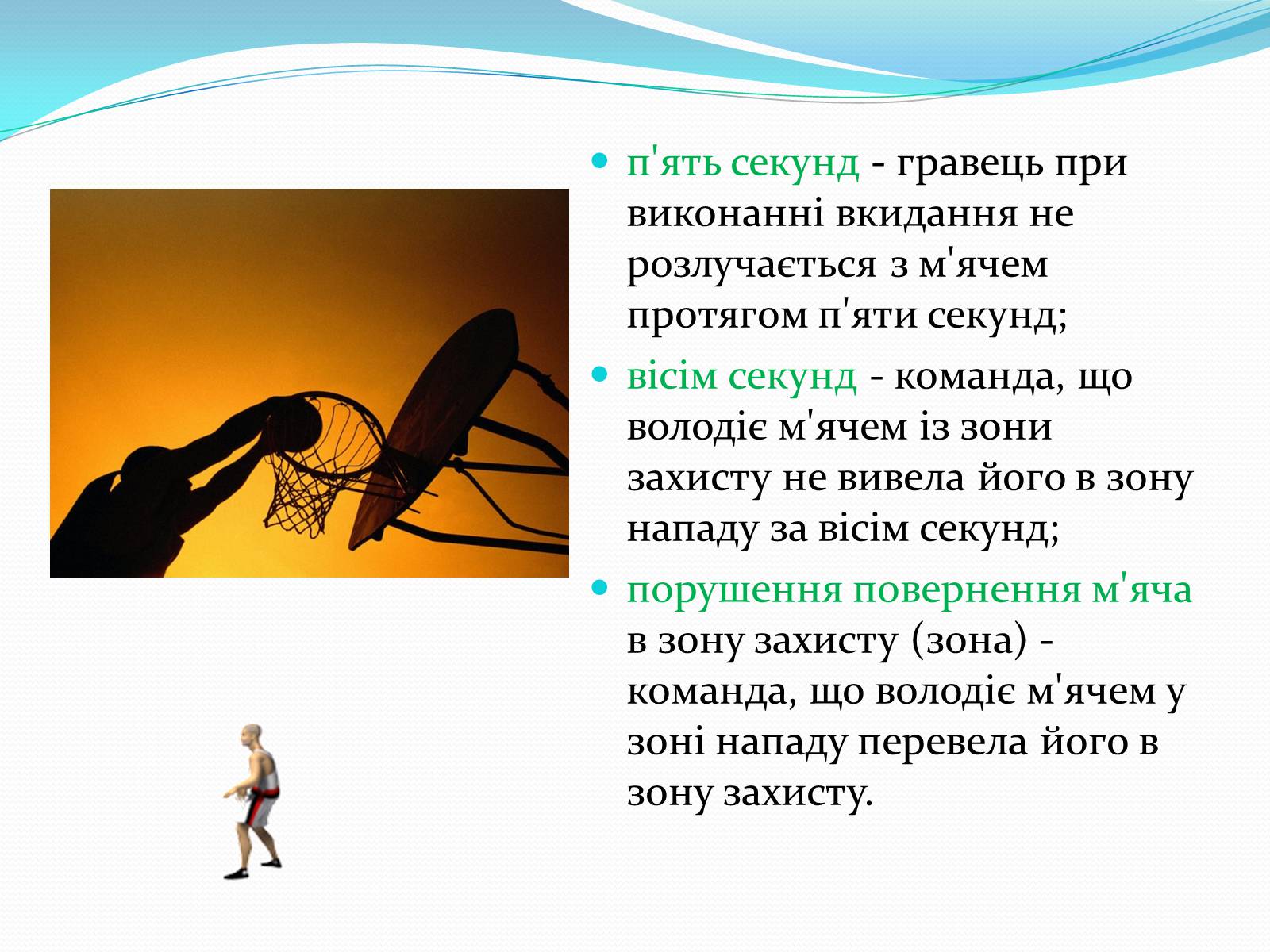 - п'ять секунд - гравець при виконанні вкидання не розлучається з м'ячем протягом п'яти секунд;
- вісім секунд - команда, що володіє м'ячем із зони захисту не вивела його в зону нападу за вісім секунд;
- порушення повернення м'яча в зону захисту (зона) - команда, що володіє м'ячем у зоні нападу перевела його в зону захисту.